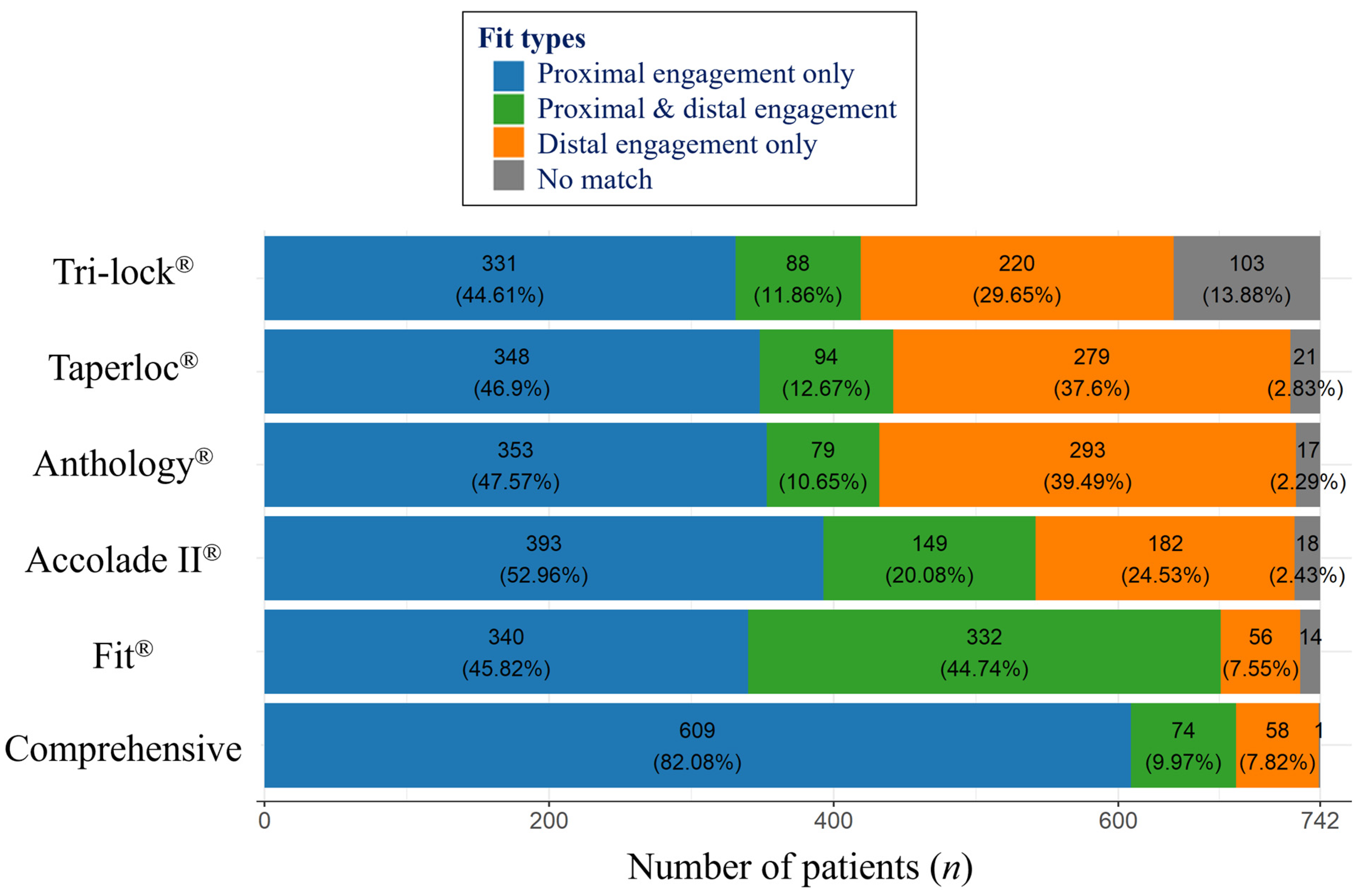 Fit types
Proximal engagement only
Proximal & distal engagement
Distal engagement only
No match

Tri-lock®
331 (44.61%)
88 (11.86%)
220 (29.65%)
103 (13.88%)

Taperloc®
348 (46.9%)
94 (12.67%)
279 (37.6%)
21 (2.83%)

Anthology®
353 (47.57%)
79 (10.65%)
293 (39.49%)
17 (2.29%)

Accolade II®
393 (52.96%)
149 (20.08%)
182 (24.53%)
18 (2.43%)

Fit®
340 (45.82%)
332 (44.74%)
56 (7.55%)
14

Comprehensive
609 (82.08%)
74 (9.97%)
58 (7.82%)
1

0
200
400
600
742

Number of patients ($n$)